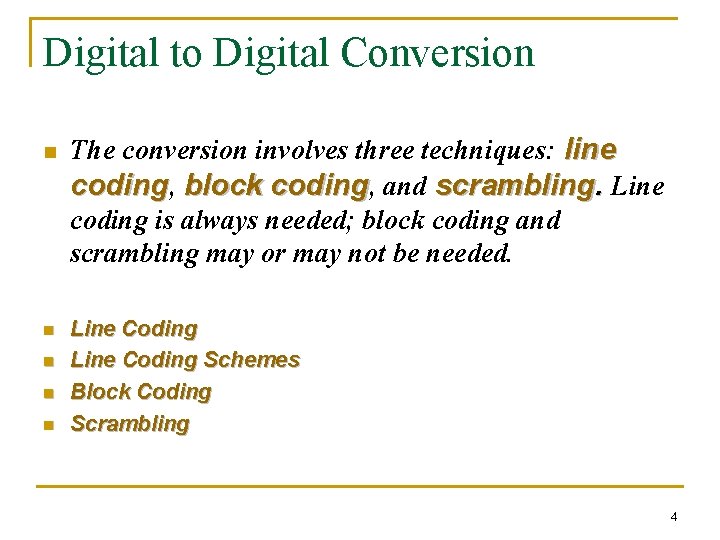 Digital to Digital Conversion

The conversion involves three techniques: line coding, block coding, and scrambling. Line coding is always needed; block coding and scrambling may or may not be needed.

Line Coding
Line Coding Schemes
Block Coding
Scrambling

4